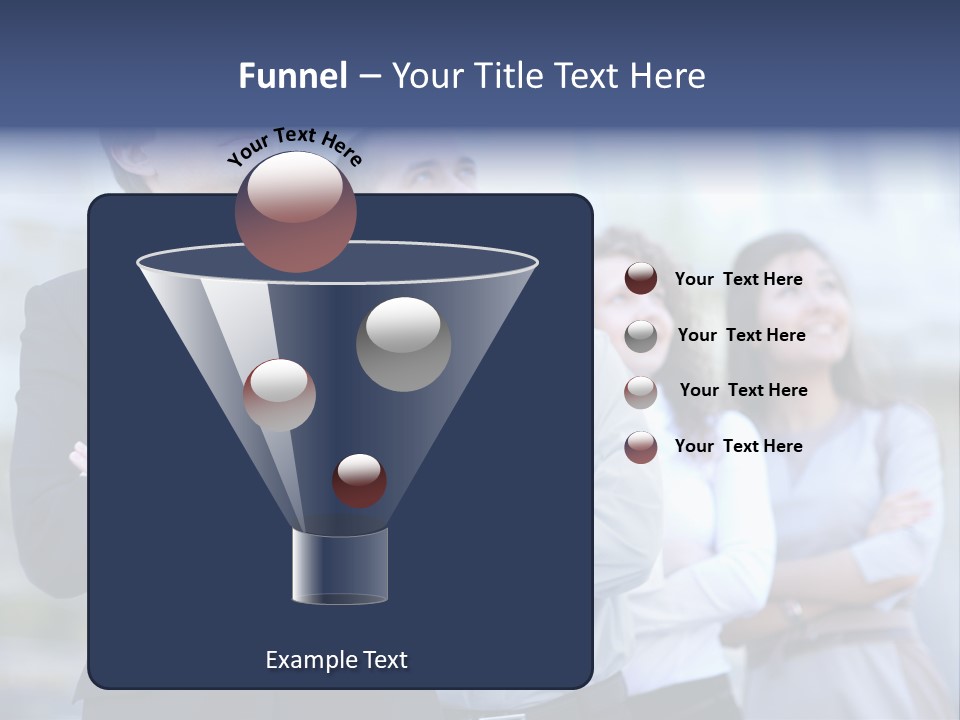 Funnel – Your Title Text Here

Your Text Here

Your Text Here

Your Text Here

Your Text Here

Your Text Here

Example Text